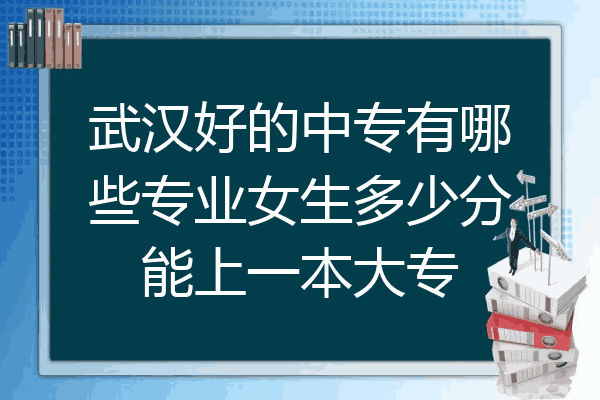 武汉好的中专有哪些专业女生多少分能上一本大专